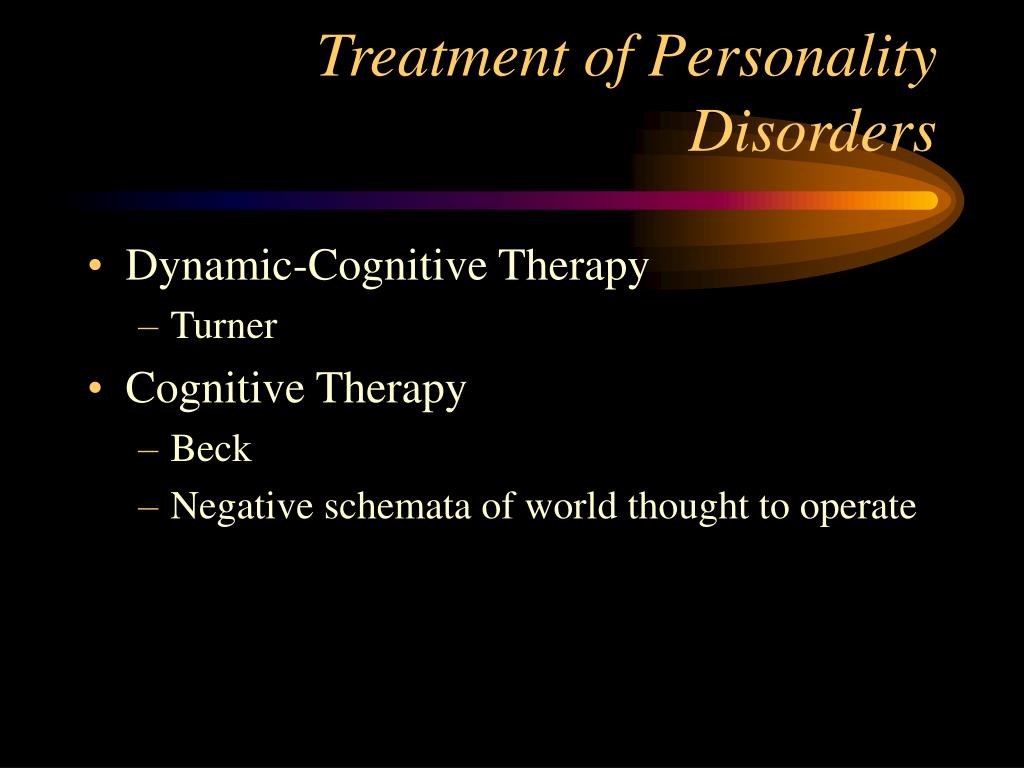 Treatment of Personality Disorders

• Dynamic-Cognitive Therapy
– Turner
• Cognitive Therapy
– Beck
– Negative schemata of world thought to operate